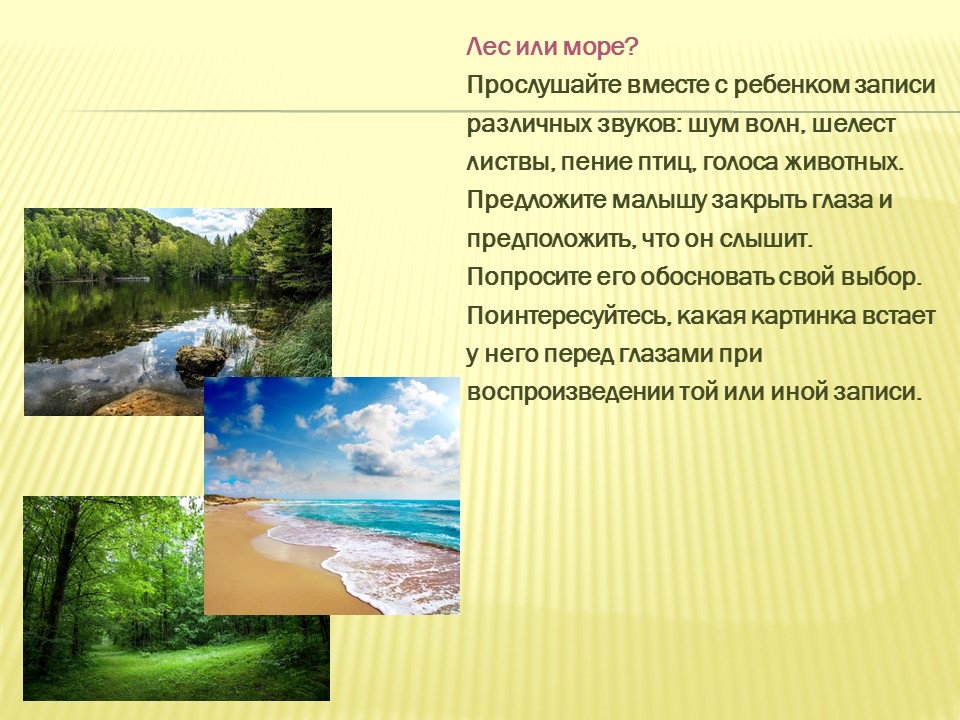 Лес или море?
Прослушайте вместе с ребенком записи различных звуков: шум волн, шелест листвы, пение птиц, голоса животных. Предложите малышу закрыть глаза и предположить, что он слышит. Попросите его обосновать свой выбор. Поинтересуйтесь, какая картинка встает у него перед глазами при воспроизведении той или иной записи.